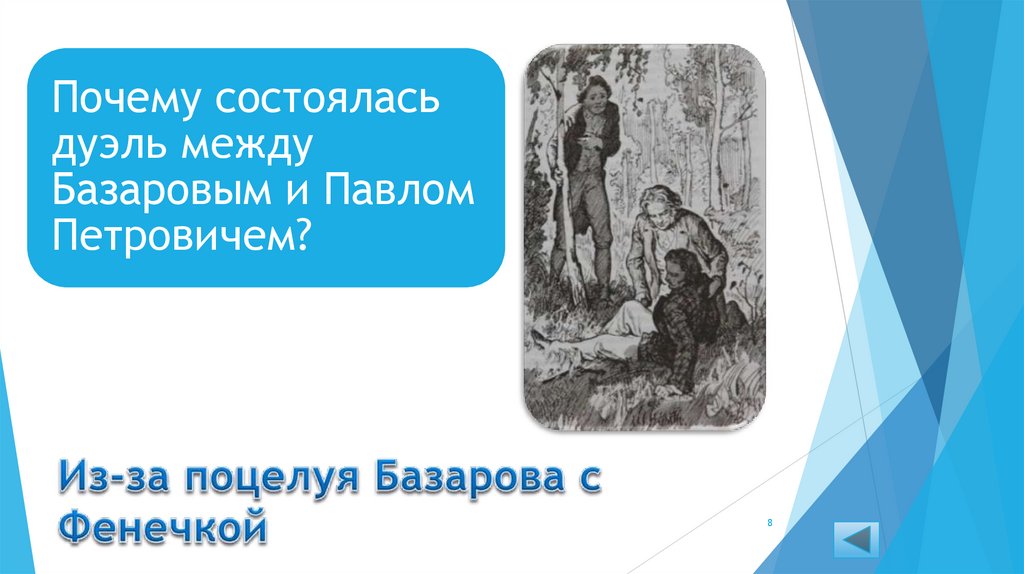 Почему состоялась дуэль между Базаровым и Павлом Петровичем?

Из-за поцелуя Базарова с Фенечкой

8